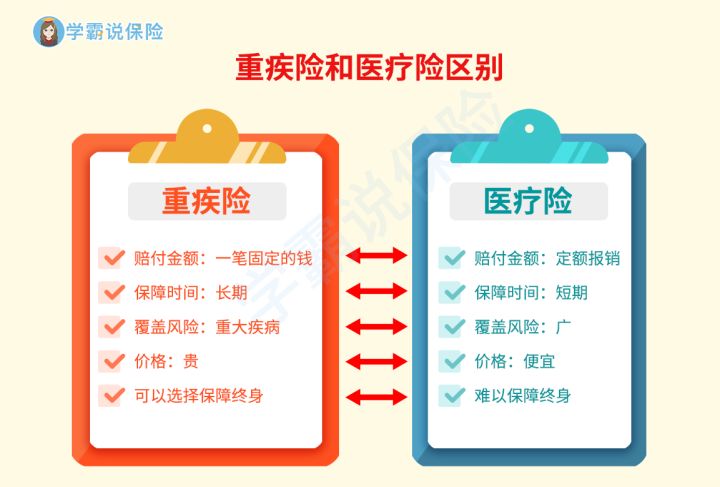 学霸说保险

重疾险和医疗险区别

重疾险

赔付金额：一笔固定的钱
保障时间：长期
覆盖风险：重大疾病
价格：贵
可以选择保障终身

医疗险

赔付金额：定额报销
保障时间：短期
覆盖风险：广
价格：便宜
难以保障终身

学霸说保险